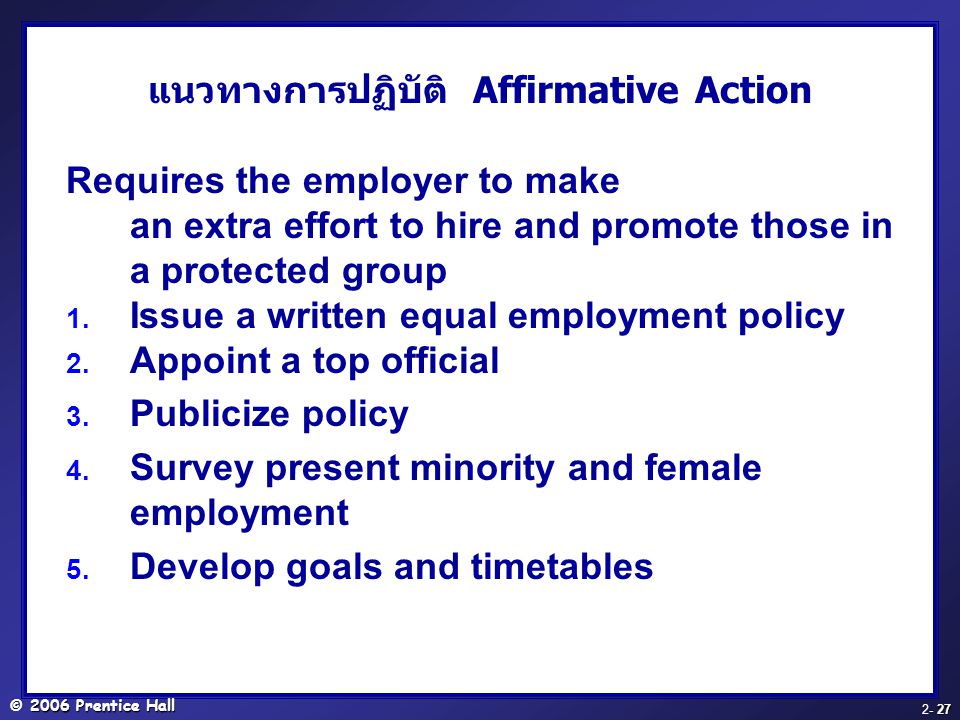 แนวทางการปฏิบัติ Affirmative Action

Requires the employer to make an extra effort to hire and promote those in a protected group

1. Issue a written equal employment policy
2. Appoint a top official
3. Publicize policy
4. Survey present minority and female employment
5. Develop goals and timetables

© 2006 Prentice Hall

2- 27